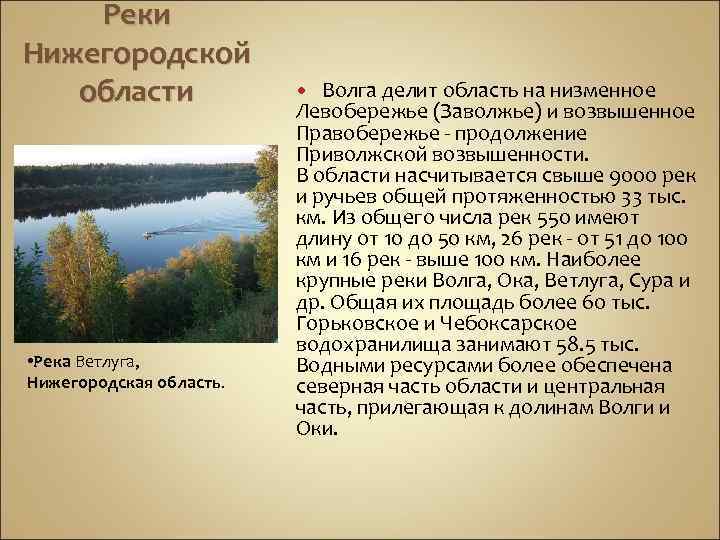 Реки Нижегородской области

•Река Ветлуга, Нижегородская область.

• Волга делит область на низменное Левобережье (Заволжье) и возвышенное Правобережье - продолжение Приволжской возвышенности. В области насчитывается свыше 9000 рек и ручьев общей протяженностью 33 тыс. км. Из общего числа рек 550 имеют длину от 10 до 50 км, 26 рек - от 51 до 100 км и 16 рек - выше 100 км. Наиболее крупные реки Волга, Ока, Ветлуга, Сура и др. Общая их площадь более 60 тыс. Горьковское и Чебоксарское водохранилища занимают 58.5 тыс. Водными ресурсами более обеспечена северная часть области и центральная часть, прилегающая к долинам Волги и Оки.